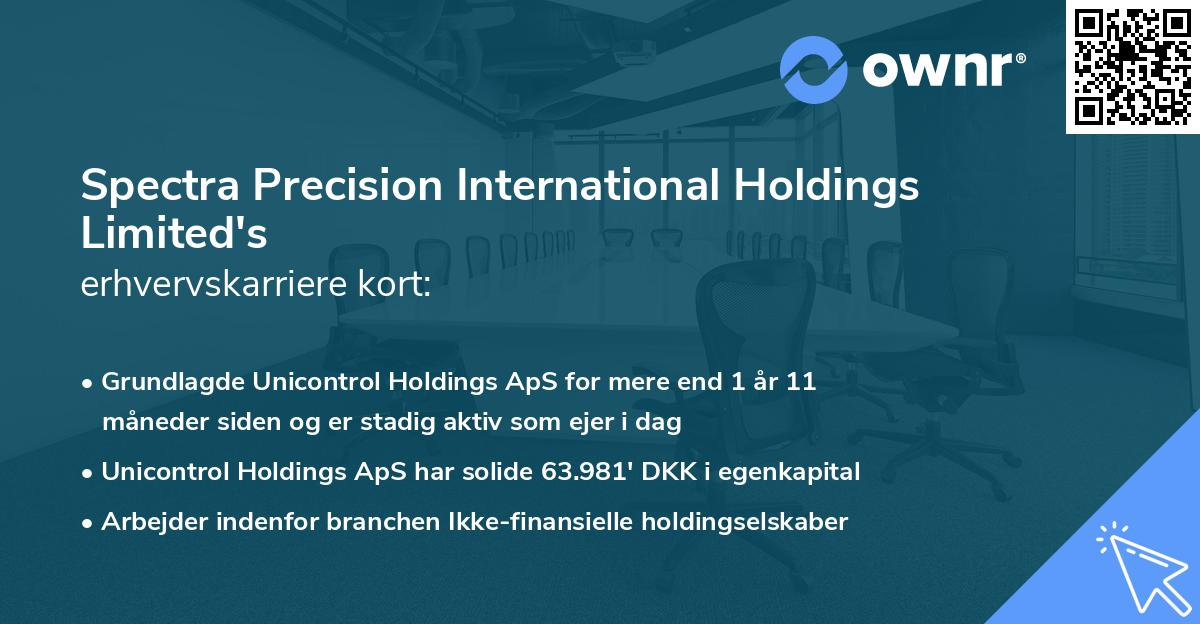 ownr®

Spectra Precision International Holdings Limited's
erhvervskarriere kort:

• Grundlagde Unicontrol Holdings ApS for mere end 1 år 11 måneder siden og er stadig aktiv som ejer i dag
• Unicontrol Holdings ApS har solide 63.981' DKK i egenkapital
• Arbejder indenfor branchen Ikke-finansielle holdingselskaber